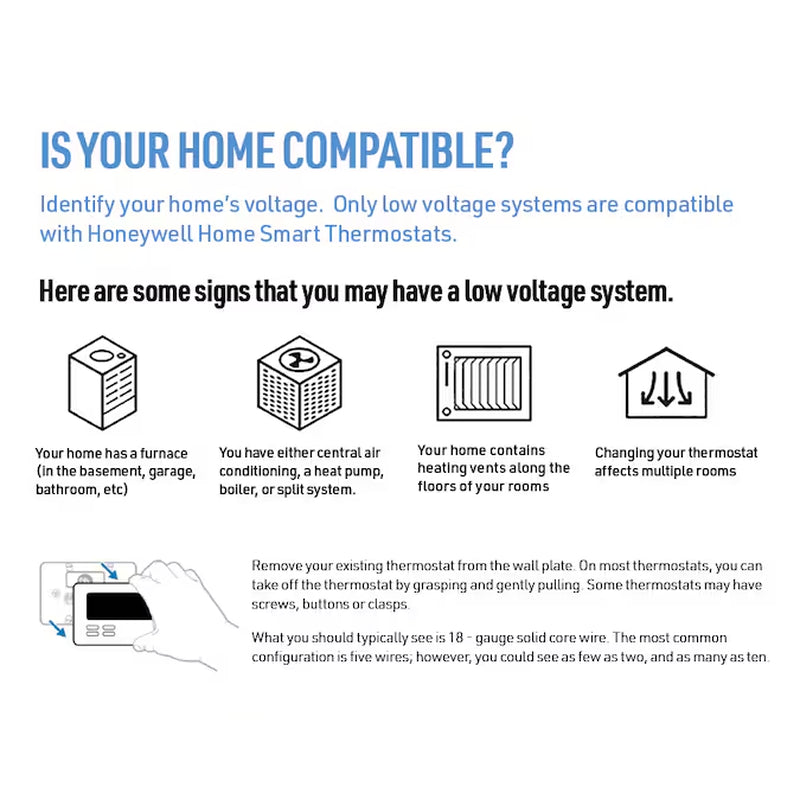 IS YOUR HOME COMPATIBLE?

Identify your home's voltage. Only low voltage systems are compatible with Honeywell Home Smart Thermostats.

Here are some signs that you may have a low voltage system.

Your home has a furnace (in the basement, garage, bathroom, etc)

You have either central air conditioning, a heat pump, boiler, or split system.

Your home contains heating vents along the floors of your rooms

Changing your thermostat affects multiple rooms

Remove your existing thermostat from the wall plate. On most thermostats, you can take off the thermostat by grasping and gently pulling. Some thermostats may have screws, buttons or clasps.

What you should typically see is 18 - gauge solid core wire. The most common configuration is five wires; however, you could see as few as two, and as many as ten.